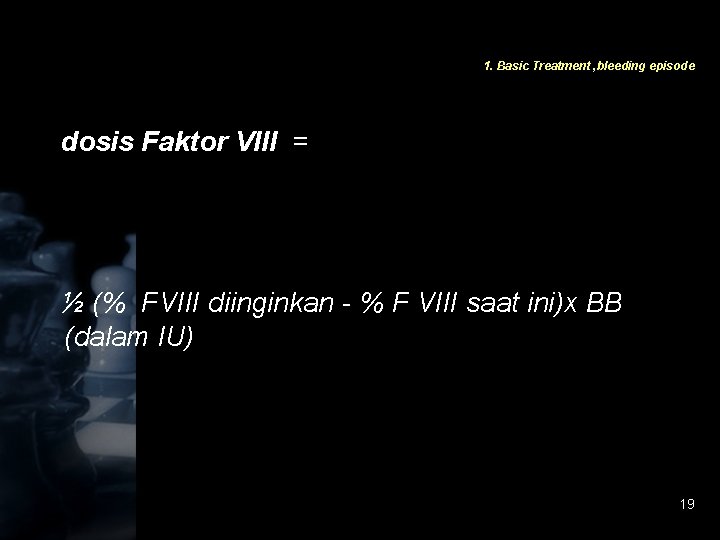 1. Basic Treatment ,bleeding episode

dosis Faktor VIII =

½ (% FVIII diinginkan - % F VIII saat ini)x BB (dalam IU)

19